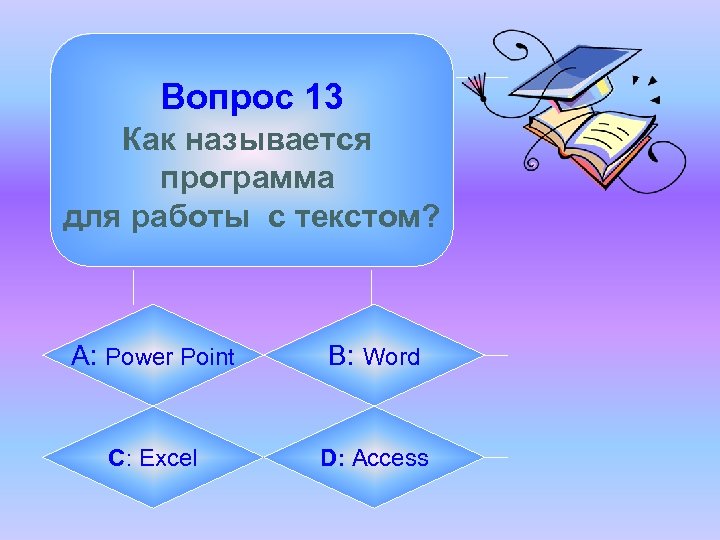 Вопрос 13
Как называется программа для работы с текстом?

A: Power Point

B: Word

C: Excel

D: Access